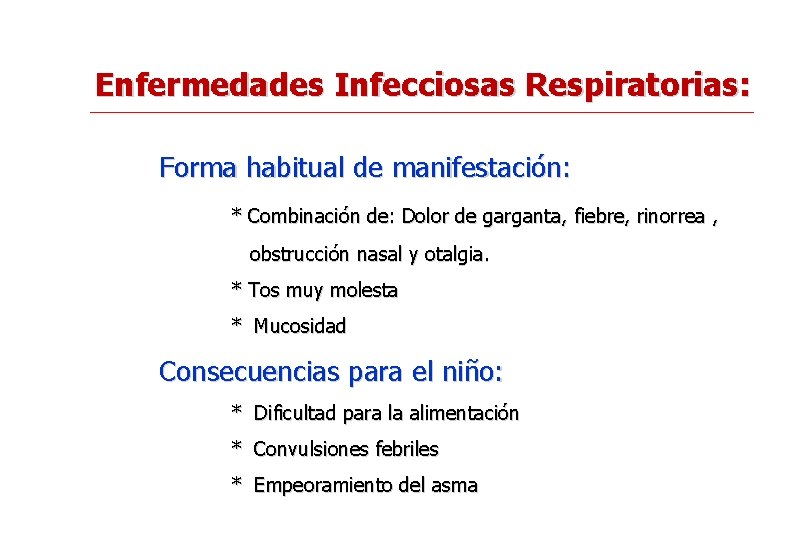 Enfermedades Infecciosas Respiratorias:

Forma habitual de manifestación:

* Combinación de: Dolor de garganta, fiebre, rinorrea , obstrucción nasal y otalgia.

* Tos muy molesta

* Mucosidad

Consecuencias para el niño:

* Dificultad para la alimentación

* Convulsiones febriles

* Empeoramiento del asma